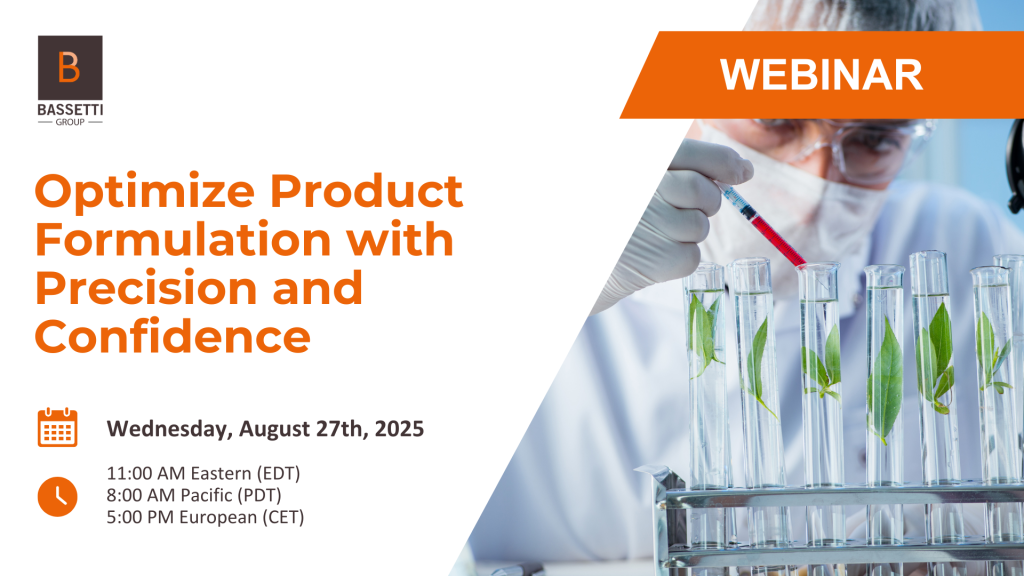 B
BASSETTI
GROUP

WEBINAR

Optimize Product Formulation with Precision and Confidence

Wednesday, August 27th, 2025

11:00 AM Eastern (EDT)
8:00 AM Pacific (PDT)
5:00 PM European (CET)